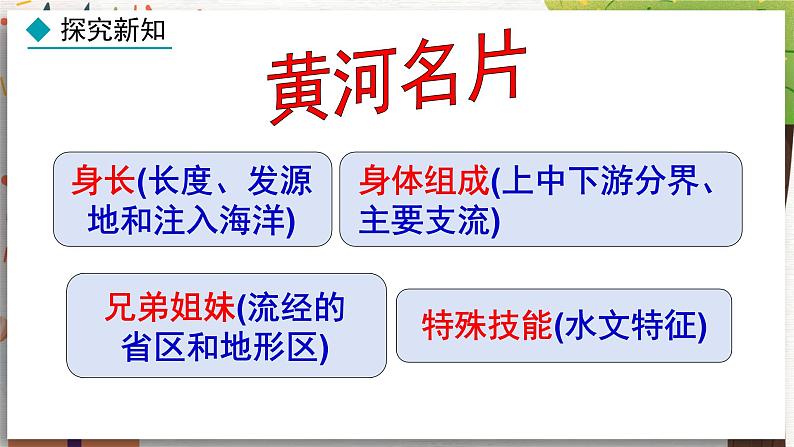 探究新知

黄河名片

身长(长度、发源地和注入海洋)

身体组成(上中下游分界、主要支流)

兄弟姐妹(流经的省区和地形区)

特殊技能(水文特征)